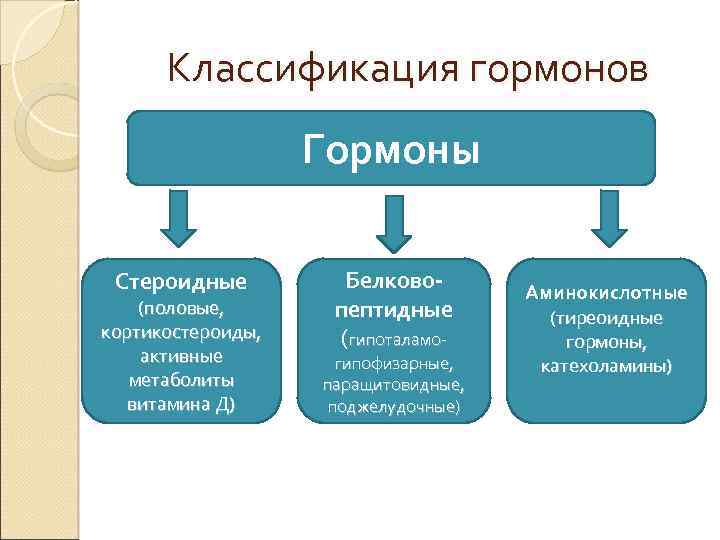 Классификация гормонов

Гормоны

Стероидные (половые, кортикостероиды, активные метаболиты витамина Д)

Белково-пептидные (гипоталамо-гипофизарные, паращитовидные, поджелудочные)

Аминокислотные (тиреоидные гормоны, катехоламины)